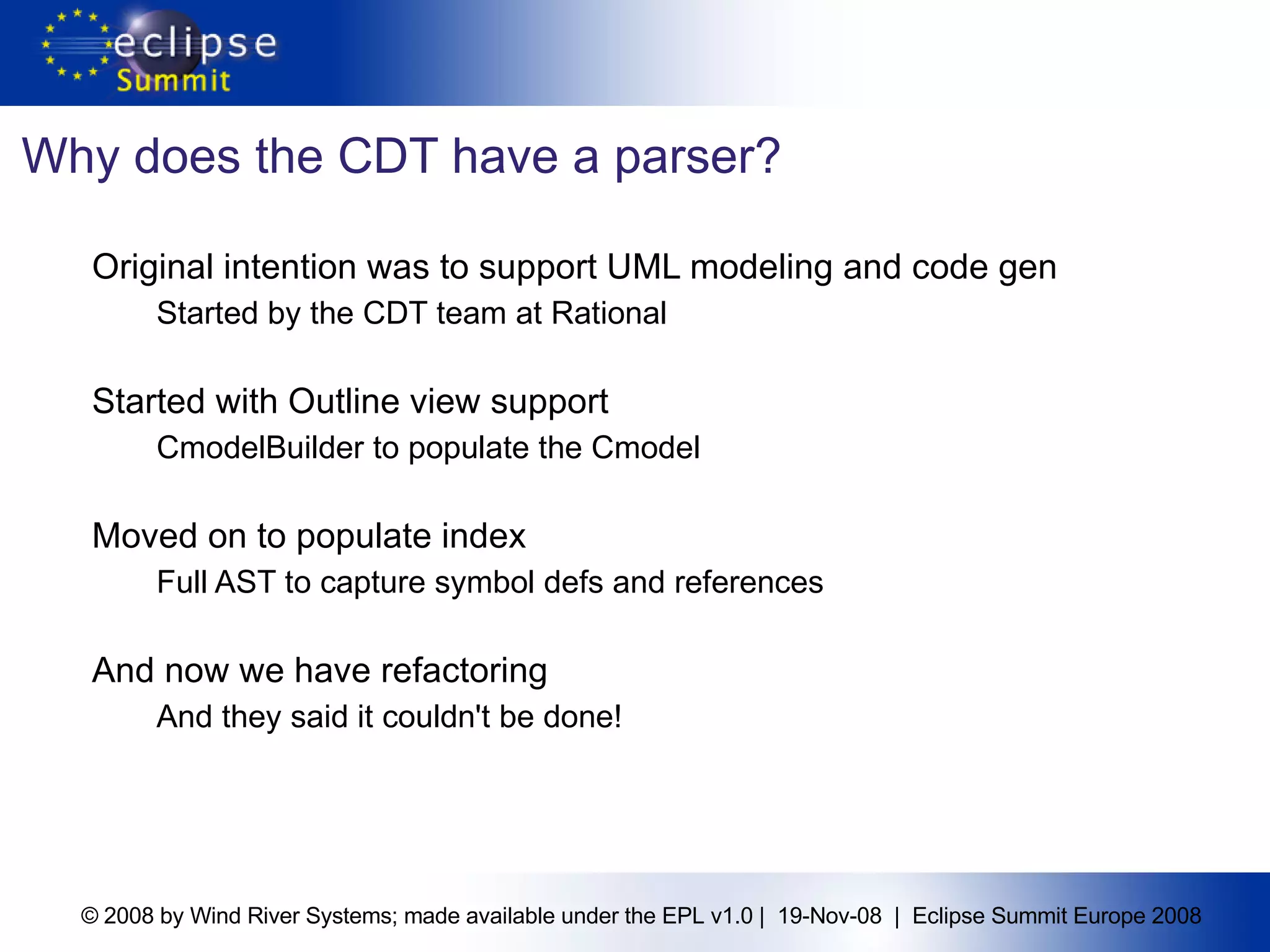 eclipse Summit

Why does the CDT have a parser?

Original intention was to support UML modeling and code gen

Started by the CDT team at Rational

Started with Outline view support

CmodelBuilder to populate the Cmodel

Moved on to populate index

Full AST to capture symbol defs and references

And now we have refactoring

And they said it couldn't be done!

© 2008 by Wind River Systems; made available under the EPL v1.0 | 19-Nov-08 | Eclipse Summit Europe 2008